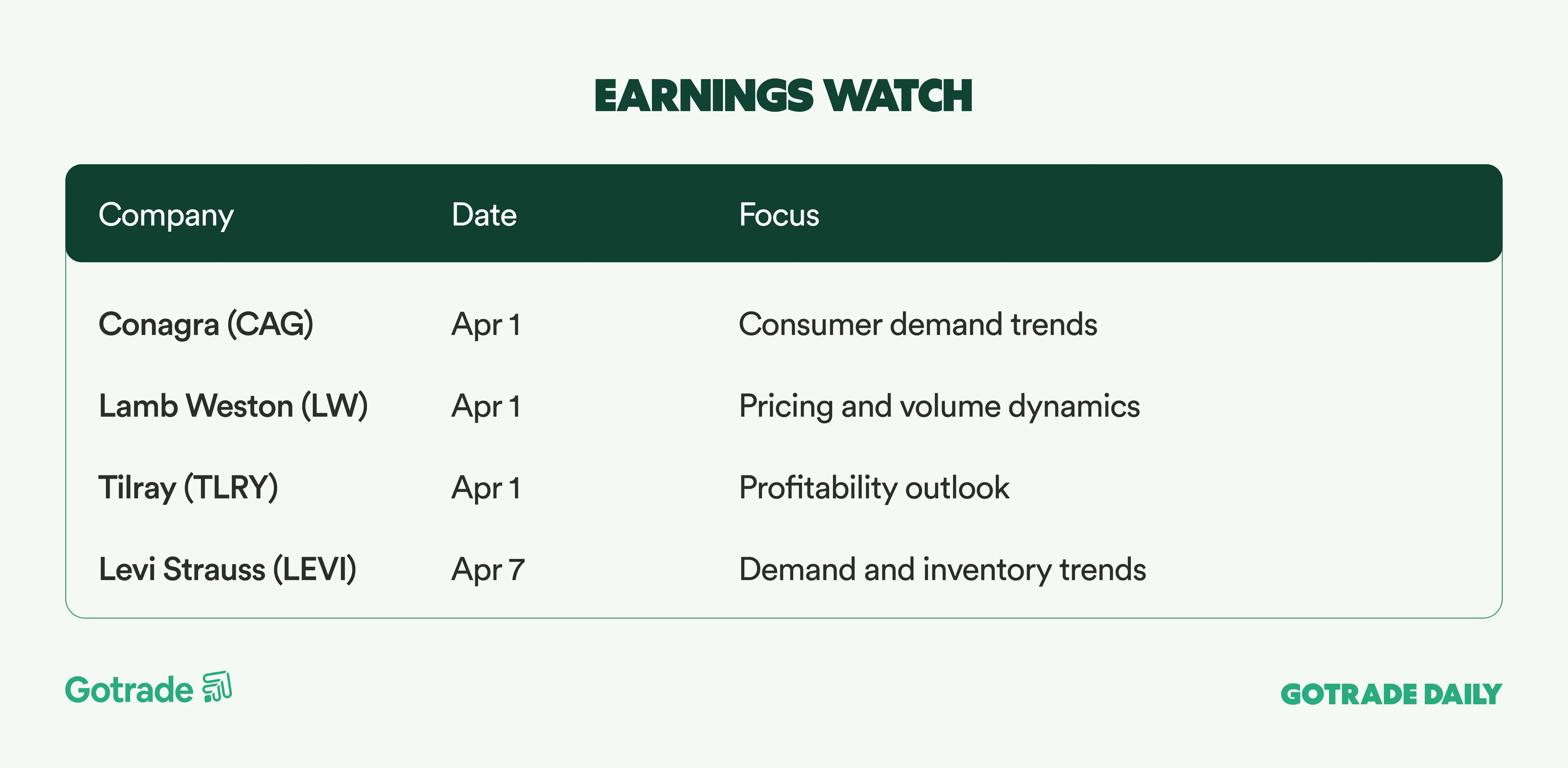 EARNINGS WATCH

| Company | Date | Focus |
|---|---|---|
| Conagra (CAG) | Apr 1 | Consumer demand trends |
| Lamb Weston (LW) | Apr 1 | Pricing and volume dynamics |
| Tilray (TLRY) | Apr 1 | Profitability outlook |
| Levi Strauss (LEVI) | Apr 7 | Demand and inventory trends |

Gotrade

GOTRADE DAILY